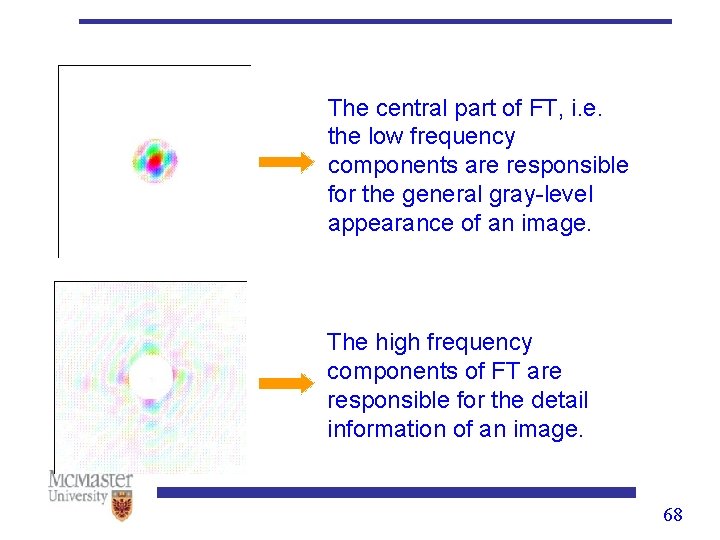 The central part of FT, i.e. the low frequency components are responsible for the general gray-level appearance of an image.

The high frequency components of FT are responsible for the detail information of an image.

McMaster University

68